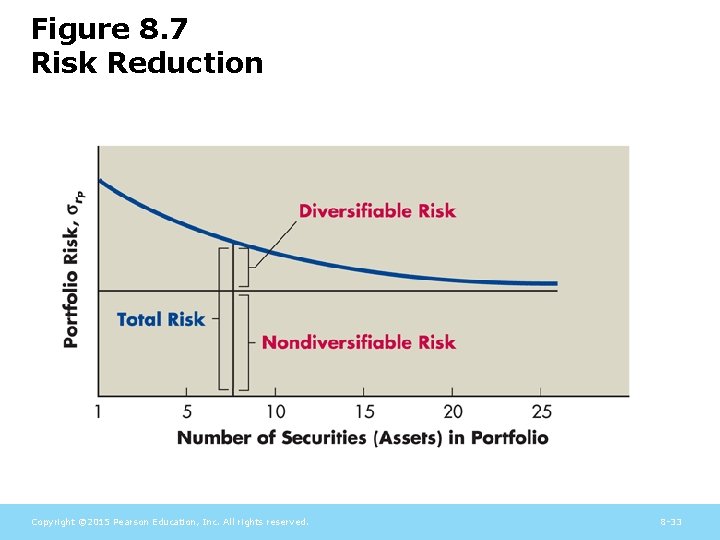 Figure 8.7
Risk Reduction

Portfolio Risk, $\sigma_{r_P}$

Diversifiable Risk

Total Risk

Nondiversifiable Risk

1 5 10 15 20 25

Number of Securities (Assets) in Portfolio

Copyright ©2015 Pearson Education, Inc. All rights reserved.

8-33